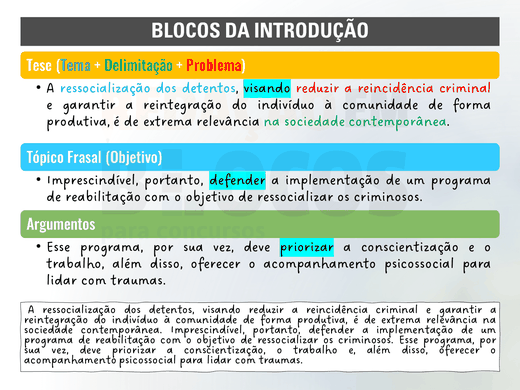 BLOCOS DA INTRODUÇÃO

Tese (Tema + Delimitação + Problema)

• A ressocialização dos detentos, visando reduzir a reincidência criminal e garantir a reintegração do indivíduo à comunidade de forma produtiva, é de extrema relevância na sociedade contemporânea.

Tópico Frasal (Objetivo)

• Imprescindível, portanto, defender a implementação de um programa de reabilitação com o objetivo de ressocializar os criminosos.

Argumentos

• Esse programa, por sua vez, deve priorizar a conscientização e o trabalho, além disso, oferecer o acompanhamento psicossocial para lidar com traumas.

A ressocialização dos detentos, visando reduzir a reincidência criminal e garantir a reintegração do indivíduo à comunidade de forma produtiva, é de extrema relevância na sociedade contemporânea. Imprescindível, portanto, defender a implementação de um programa de reabilitação com o objetivo de ressocializar os criminosos. Esse programa, por sua vez, deve priorizar a conscientização, o trabalho e, além disso, oferecer o acompanhamento psicossocial para lidar com traumas.